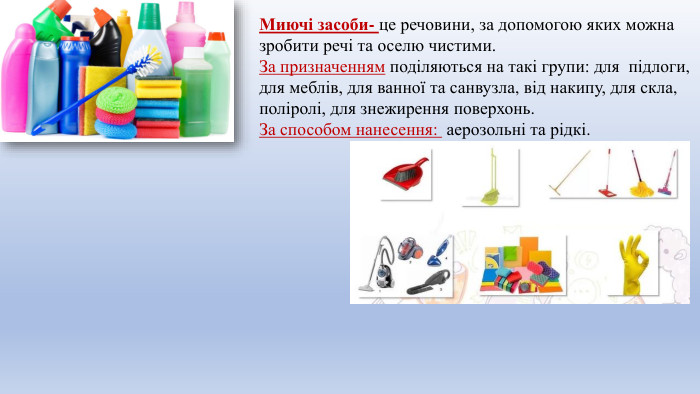 Миючі засоби- це речовини, за допомогою яких можна зробити речі та оселю чистими.
За призначенням поділяються на такі групи: для підлоги, для меблів, для ванної та санвузла, від накипу, для скла, поліролі, для знежирення поверхонь.
За способом нанесення: аерозольні та рідкі.